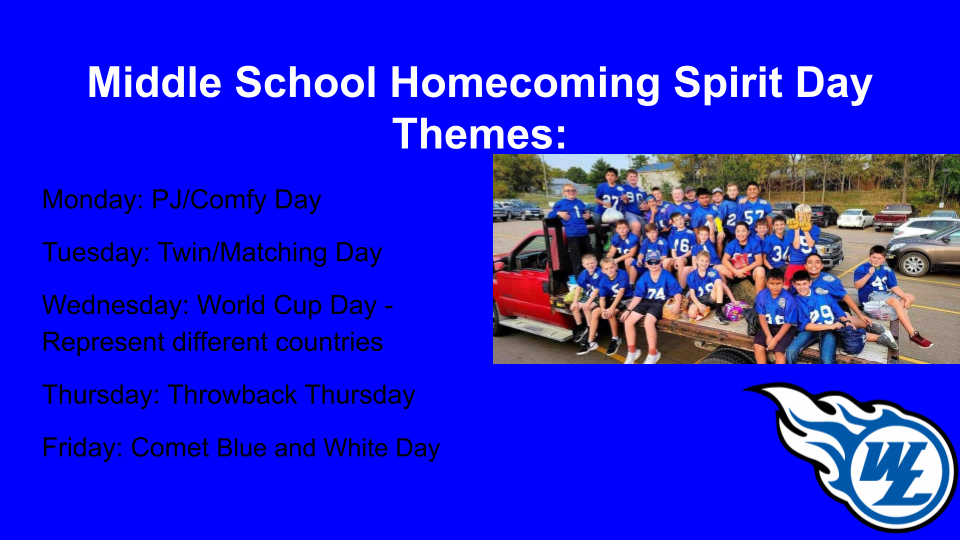 Middle School Homecoming Spirit Day Themes:

Monday: PJ/Comfy Day

Tuesday: Twin/Matching Day

Wednesday: World Cup Day - Represent different countries

Thursday: Throwback Thursday

Friday: Comet Blue and White Day

WL